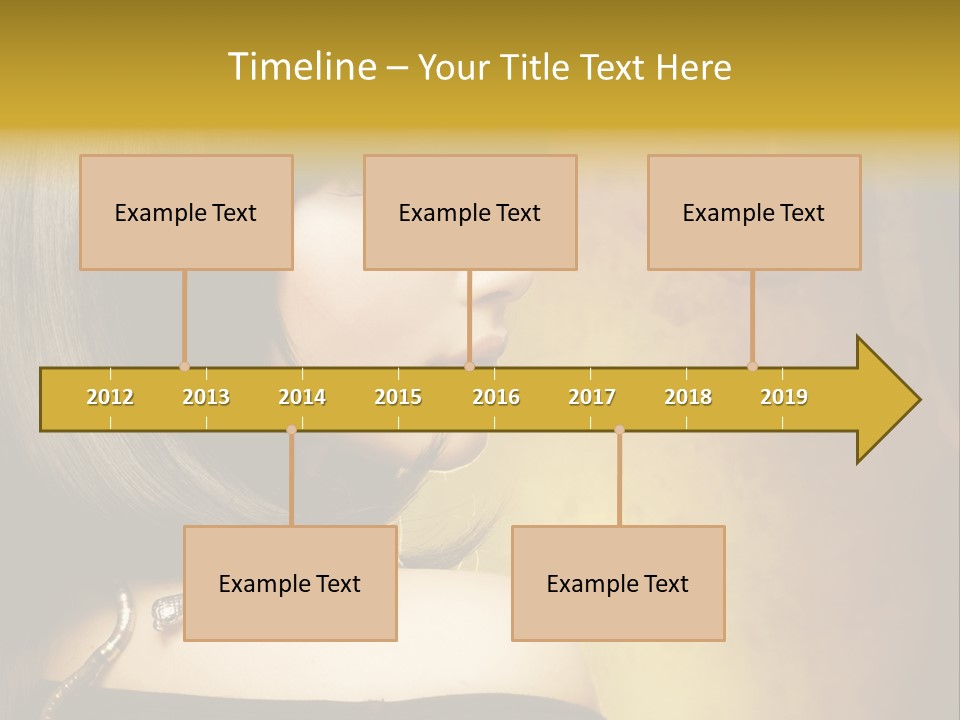 Timeline – Your Title Text Here

Example Text

Example Text

Example Text

2012 2013 2014 2015 2016 2017 2018 2019

Example Text

Example Text